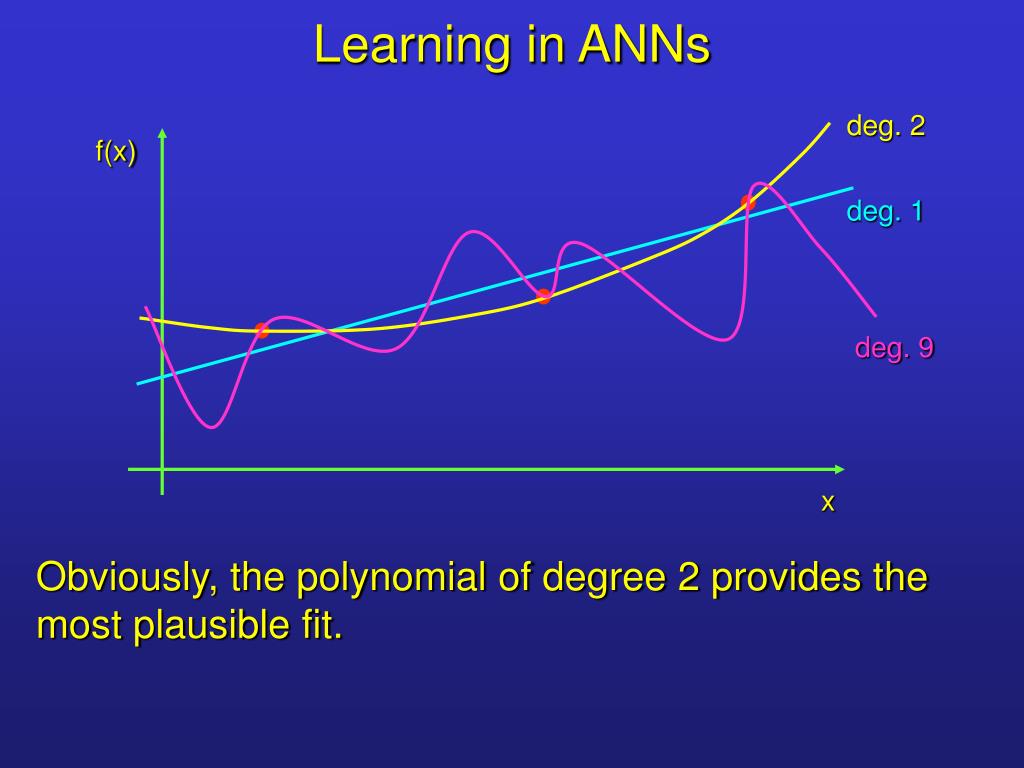 Learning in ANNs

f(x)

deg. 2

deg. 1

deg. 9

x

Obviously, the polynomial of degree 2 provides the most plausible fit.